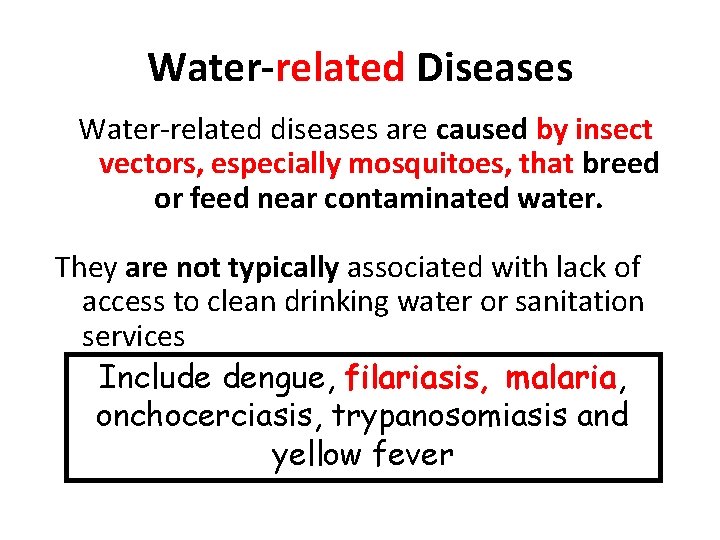 Water-related Diseases

Water-related diseases are caused by insect vectors, especially mosquitoes, that breed or feed near contaminated water.

They are not typically associated with lack of access to clean drinking water or sanitation services

Include dengue, filariasis, malaria, onchocerciasis, trypanosomiasis and yellow fever